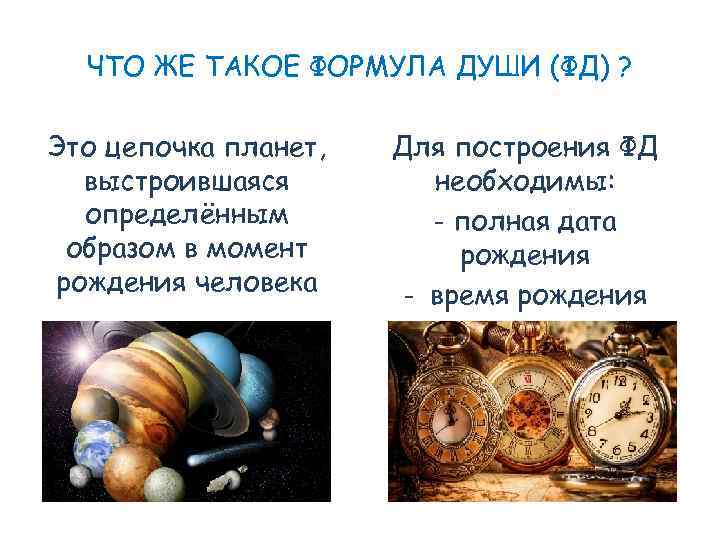 ЧТО ЖЕ ТАКОЕ ФОРМУЛА ДУШИ (ФД) ?

Это цепочка планет, выстроившаяся определённым образом в момент рождения человека

Для построения ФД необходимы:
- полная дата рождения
- время рождения